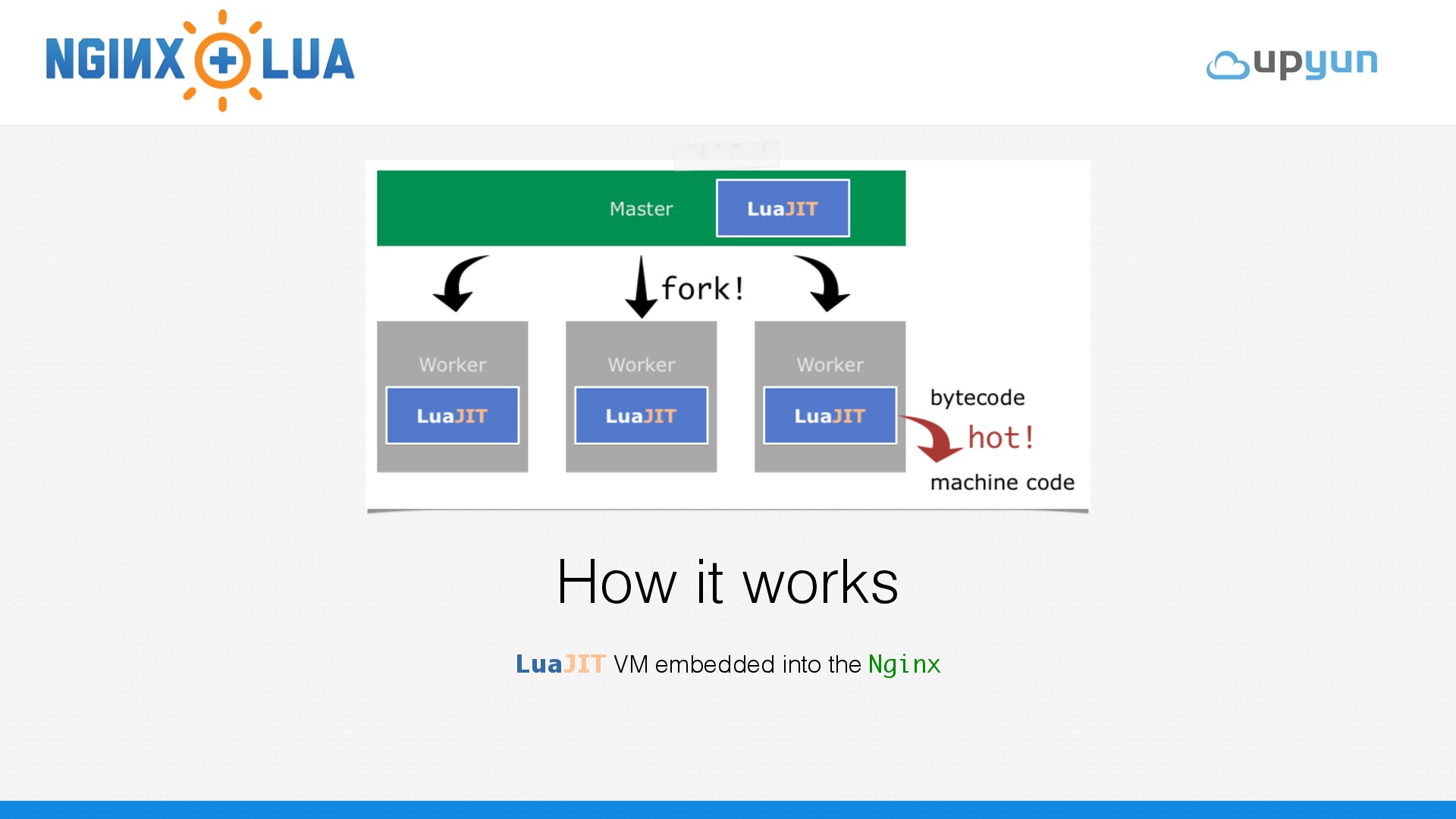 NGINX + LUA

upyun

Master LuaJIT

fork!

Worker
LuaJIT

Worker
LuaJIT

Worker
LuaJIT

bytecode
hot!
machine code

How it works

LuaJIT VM embedded into the Nginx